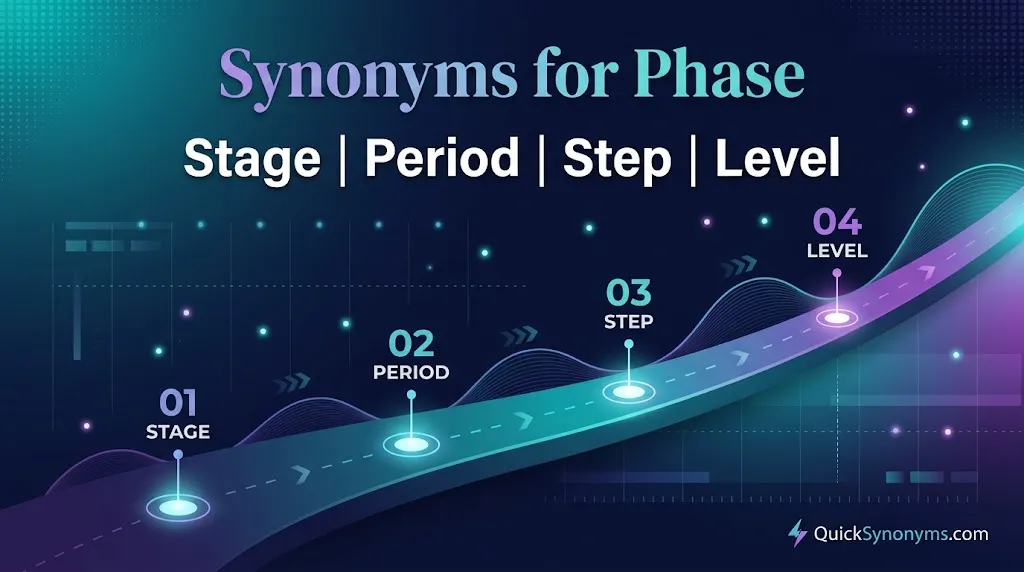 Synonyms for Phase

Stage | Period | Step | Level

01
STAGE

02
PERIOD

03
STEP

04
LEVEL

QuickSynonyms.com